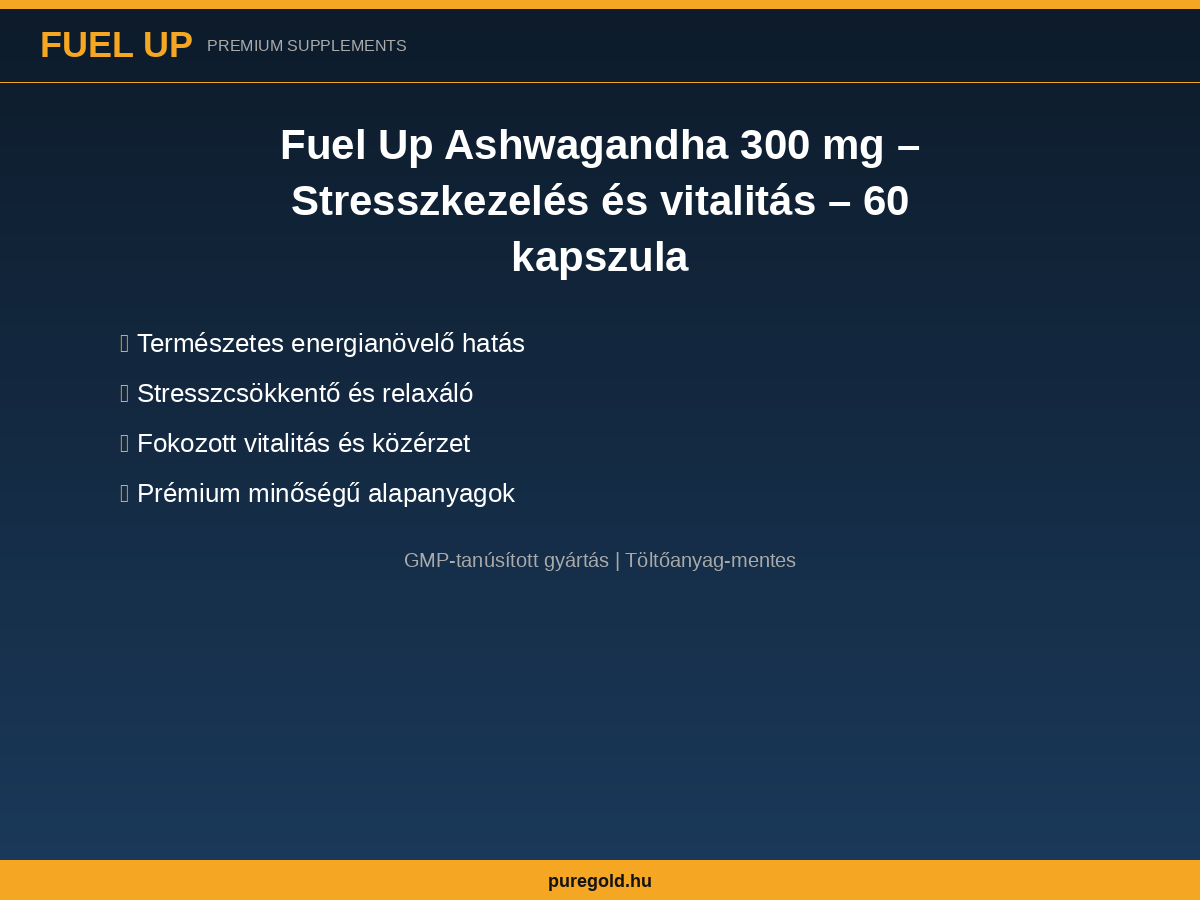 FUEL UP PREMIUM SUPPLEMENTS

Fuel Up Ashwagandha 300 mg – Stresszkezelés és vitalitás – 60 kapszula

Természetes energianövelő hatás

Stresszcsökkentő és relaxáló

Fokozott vitalitás és közérzet

Prémium minőségű alapanyagok

GMP-tanúsított gyártás | Töltőanyag-mentes

puregold.hu